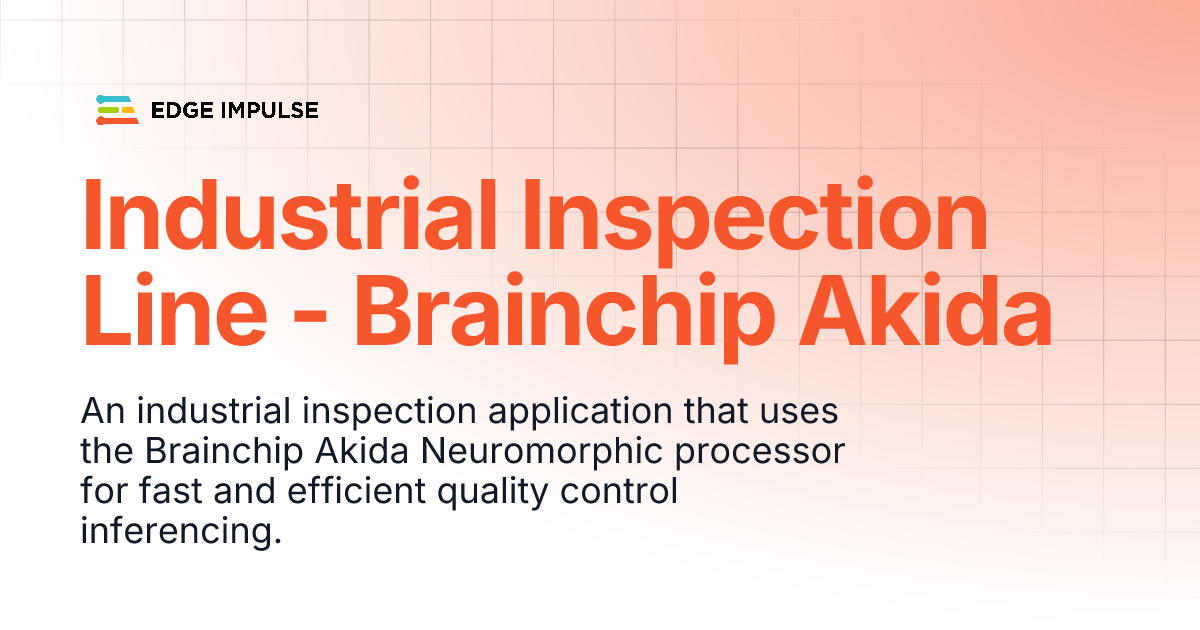 EDGE IMPULSE

Industrial Inspection Line - Brainchip Akida

An industrial inspection application that uses the Brainchip Akida Neuromorphic processor for fast and efficient quality control inferencing.